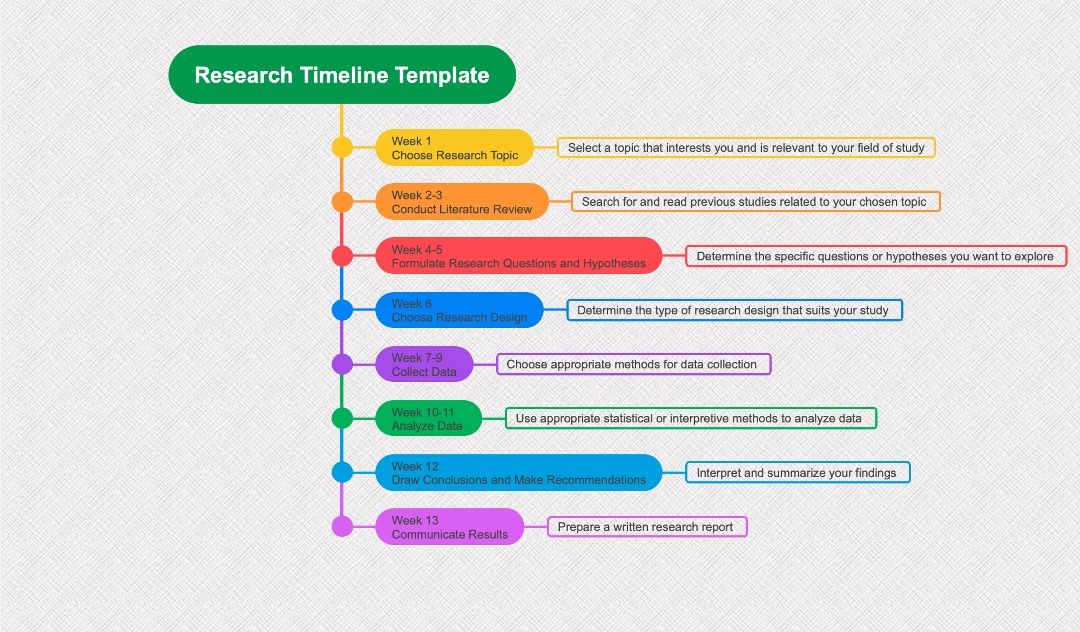 Research Timeline Template

Week 1
Choose Research Topic

Select a topic that interests you and is relevant to your field of study

Week 2-3
Conduct Literature Review

Search for and read previous studies related to your chosen topic

Week 4-5
Formulate Research Questions and Hypotheses

Determine the specific questions or hypotheses you want to explore

Week 6
Choose Research Design

Determine the type of research design that suits your study

Week 7-9
Collect Data

Choose appropriate methods for data collection

Week 10-11
Analyze Data

Use appropriate statistical or interpretive methods to analyze data

Week 12
Draw Conclusions and Make Recommendations

Interpret and summarize your findings

Week 13
Communicate Results

Prepare a written research report